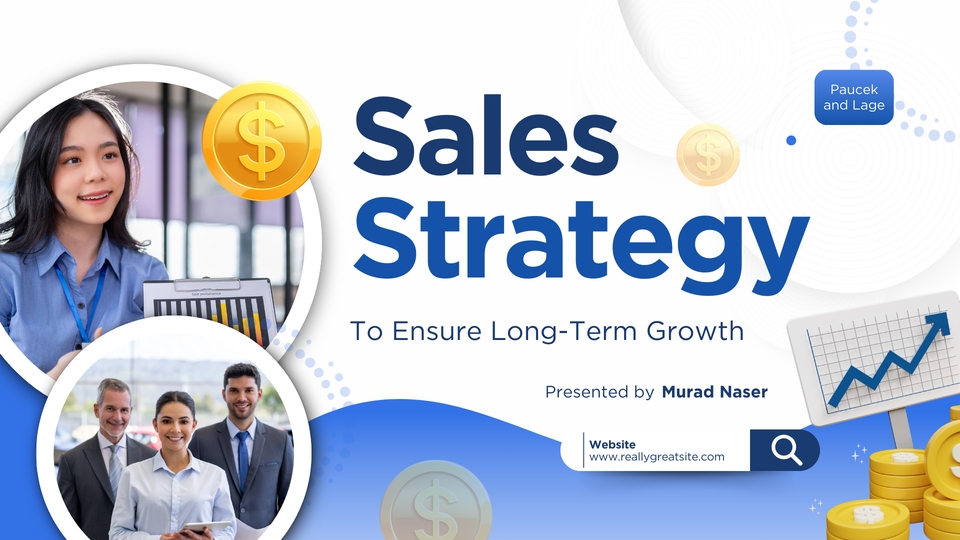 Paucek and Lage

Sales Strategy

To Ensure Long-Term Growth

Presented by Murad Naser

Website
www.reallygreatsite.com